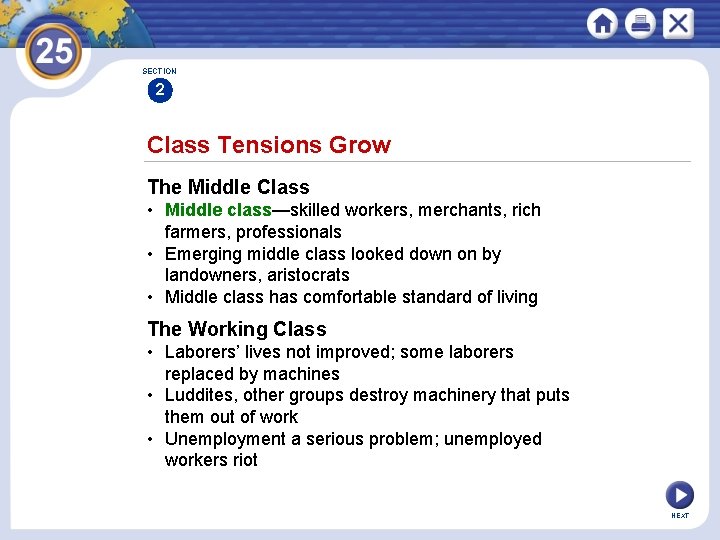 25

SECTION
2

Class Tensions Grow

The Middle Class
• Middle class—skilled workers, merchants, rich farmers, professionals
• Emerging middle class looked down on by landowners, aristocrats
• Middle class has comfortable standard of living

The Working Class
• Laborers' lives not improved; some laborers replaced by machines
• Luddites, other groups destroy machinery that puts them out of work
• Unemployment a serious problem; unemployed workers riot

NEXT